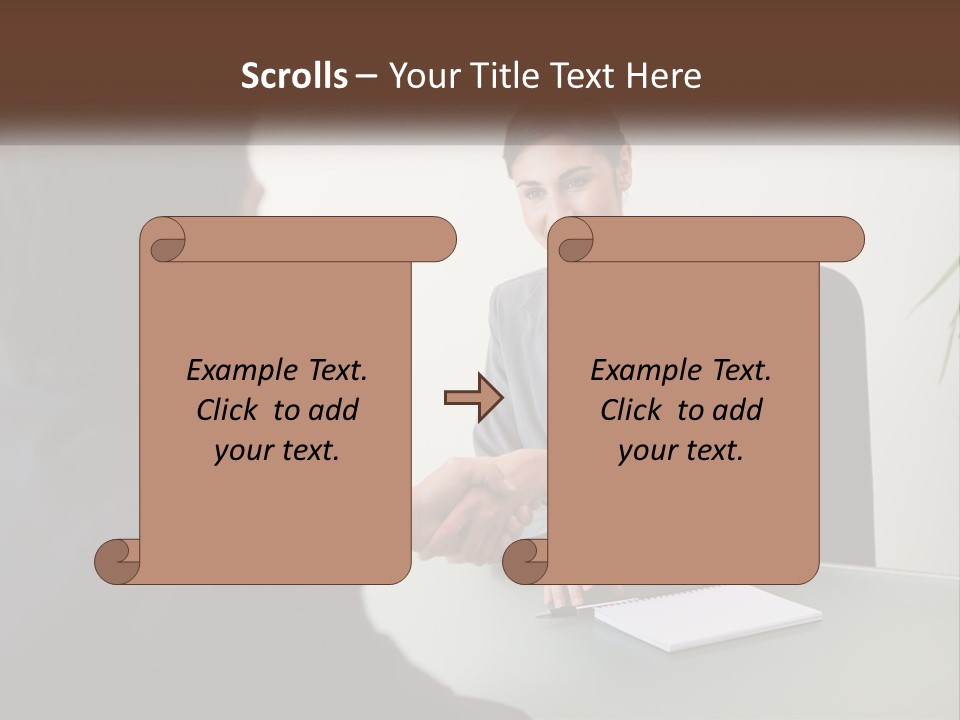 Scrolls – Your Title Text Here

Example Text. Click to add your text.

Example Text. Click to add your text.